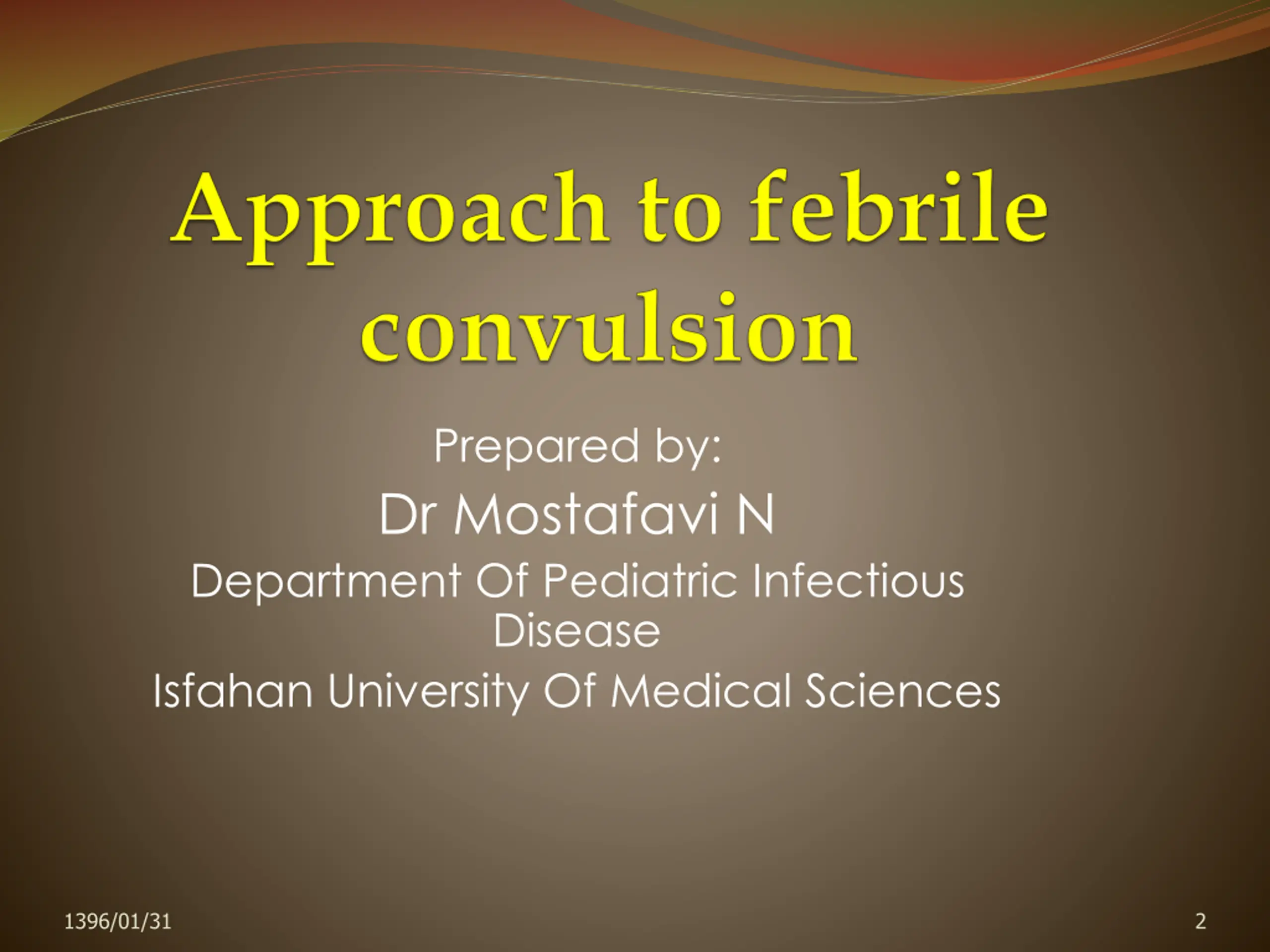 Approach to febrile convulsion

Prepared by:

Dr Mostafavi N

Department Of Pediatric Infectious Disease

Isfahan University Of Medical Sciences

1396/01/31

2